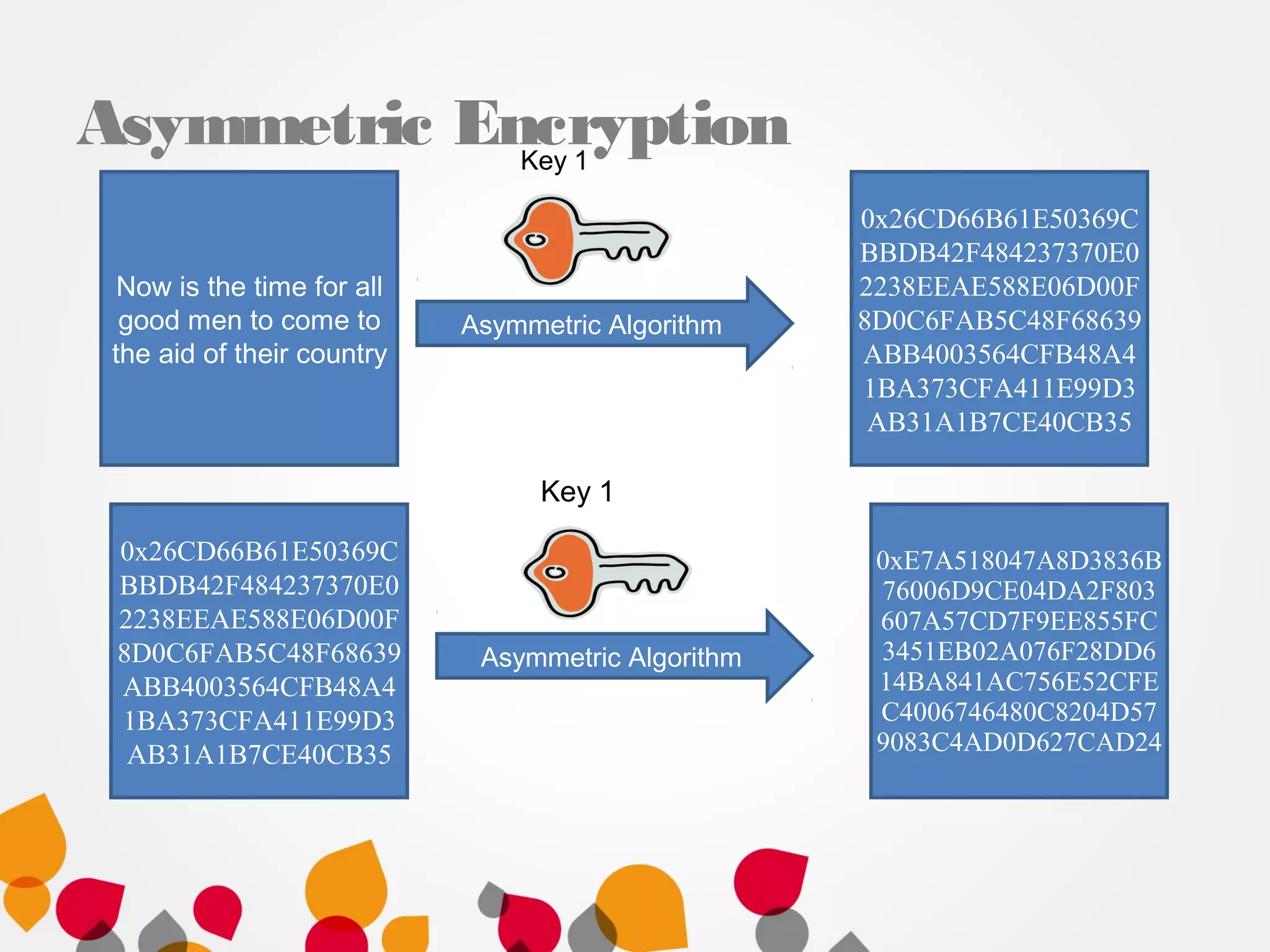 Asymmetric Encryption

Key 1

Now is the time for all good men to come to the aid of their country

Asymmetric Algorithm

0x26CD66B61E50369C BBDB42F484237370E0 2238EEAE588E06D00F 8D0C6FAB5C48F68639 ABB4003564CFB48A4 1BA373CFA411E99D3 AB31A1B7CE40CB35

Key 1

0x26CD66B61E50369C BBDB42F484237370E0 2238EEAE588E06D00F 8D0C6FAB5C48F68639 ABB4003564CFB48A4 1BA373CFA411E99D3 AB31A1B7CE40CB35

Asymmetric Algorithm

0xE7A518047A8D3836B 76006D9CE04DA2F803 607A57CD7F9EE855FC 3451EB02A076F28DD6 14BA841AC756E52CFE C4006746480C8204D57 9083C4AD0D627CAD24